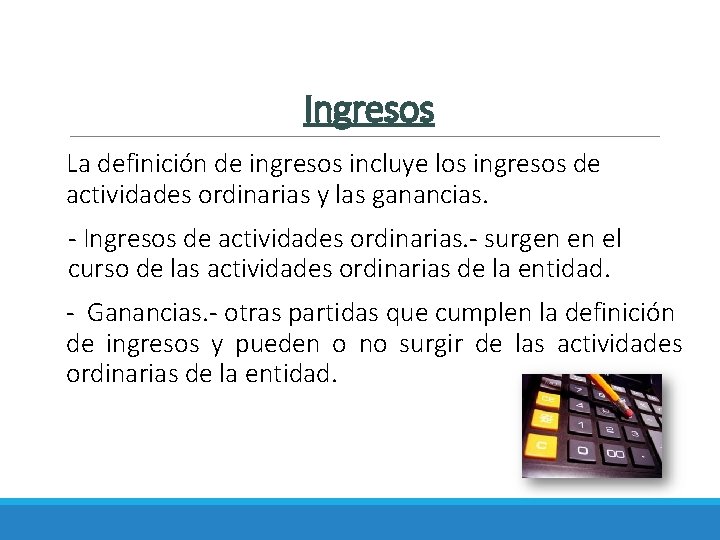 Ingresos

La definición de ingresos incluye los ingresos de actividades ordinarias y las ganancias.

- Ingresos de actividades ordinarias.- surgen en el curso de las actividades ordinarias de la entidad.

- Ganancias.- otras partidas que cumplen la definición de ingresos y pueden o no surgir de las actividades ordinarias de la entidad.